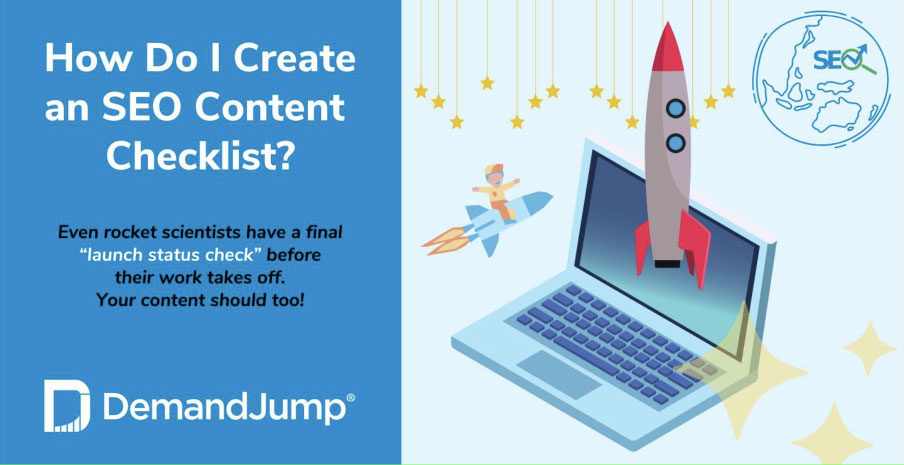 How Do I Create an SEO Content Checklist?

Even rocket scientists have a final "launch status check" before their work takes off. Your content should too!

DemandJump®

SEO